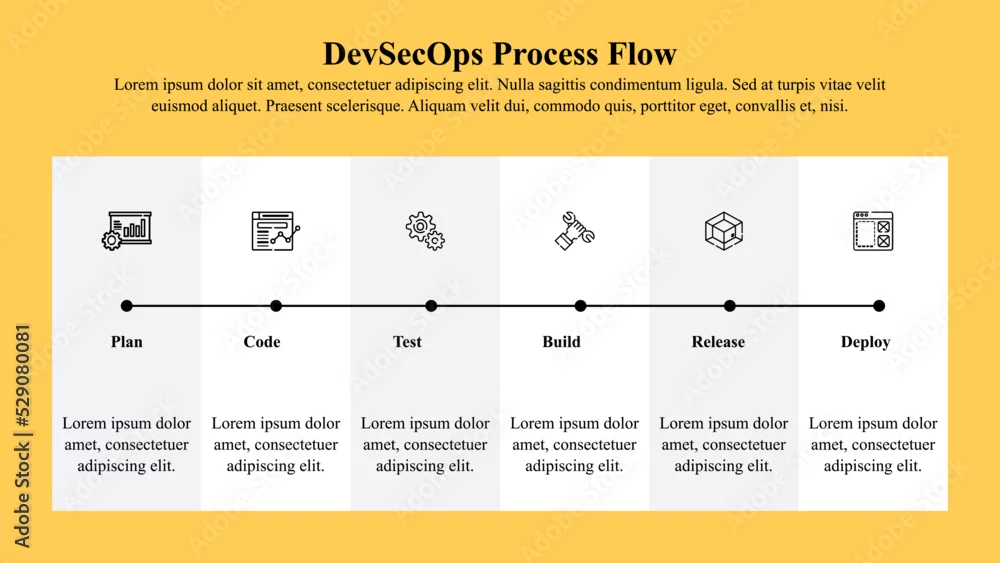 DevSecOps Process Flow

Lorem ipsum dolor sit amet, consectetuer adipiscing elit. Nulla sagittis condimentum ligula. Sed at turpis vitae velit euismod aliquet. Praesent scelerisque. Aliquam velit dui, commodo quis, porttitor eget, convallis et, nisi.

Plan

Lorem ipsum dolor amet, consectetuer adipiscing elit.

Code

Lorem ipsum dolor amet, consectetuer adipiscing elit.

Test

Lorem ipsum dolor amet, consectetuer adipiscing elit.

Build

Lorem ipsum dolor amet, consectetuer adipiscing elit.

Release

Lorem ipsum dolor amet, consectetuer adipiscing elit.

Deploy

Lorem ipsum dolor amet, consectetuer adipiscing elit.

Adobe Stock | #529080081